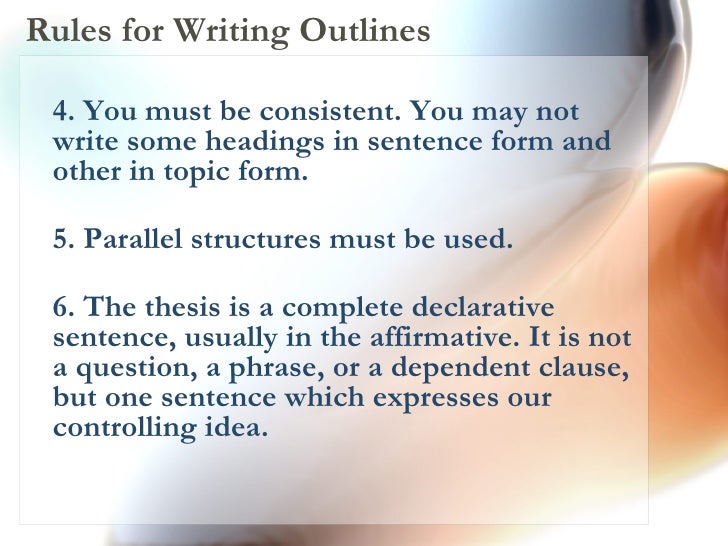 Rules for Writing Outlines

4. You must be consistent. You may not write some headings in sentence form and other in topic form.

5. Parallel structures must be used.

6. The thesis is a complete declarative sentence, usually in the affirmative. It is not a question, a phrase, or a dependent clause, but one sentence which expresses our controlling idea.